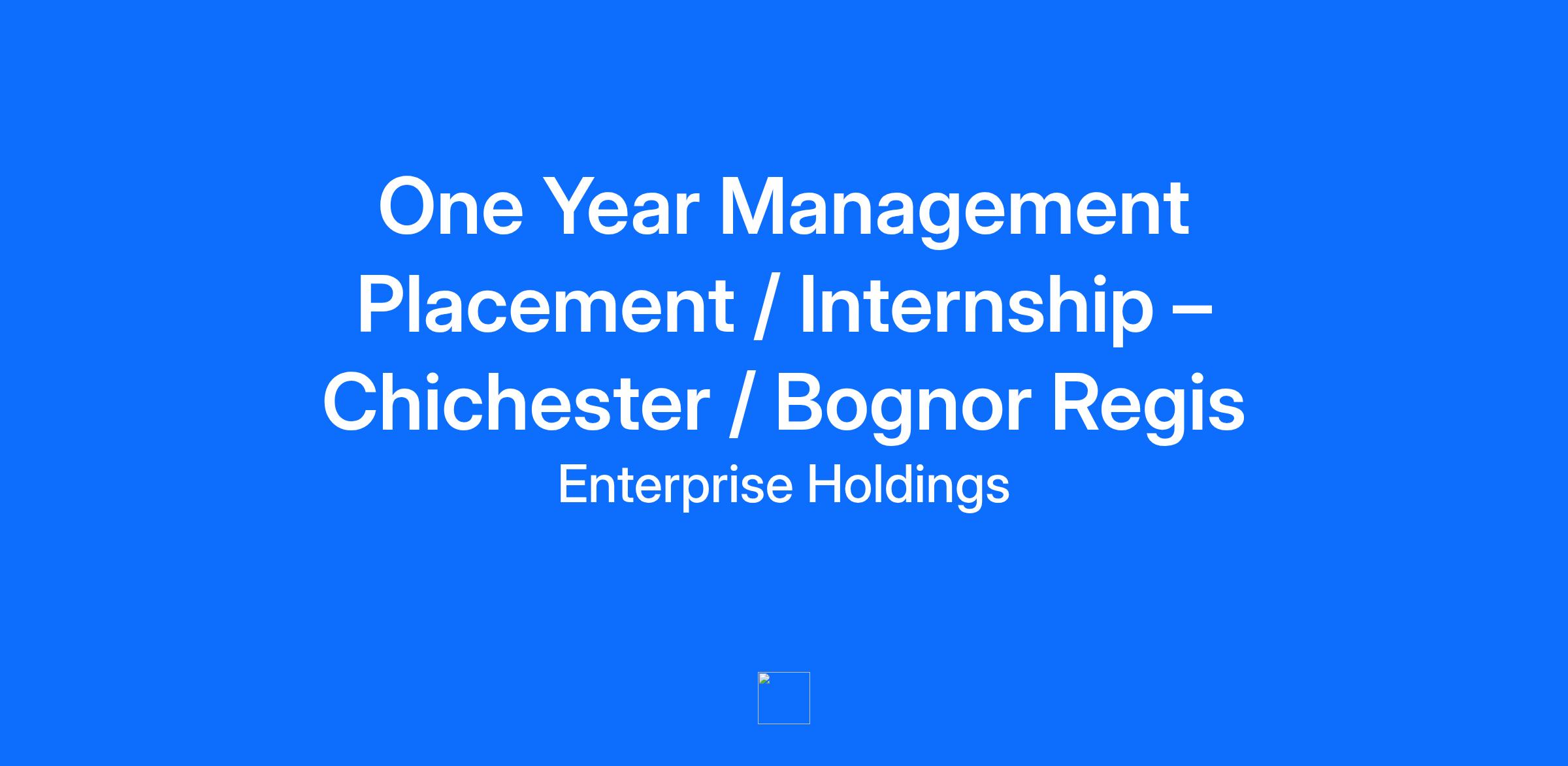 One Year Management Placement / Internship – Chichester / Bognor Regis

Enterprise Holdings